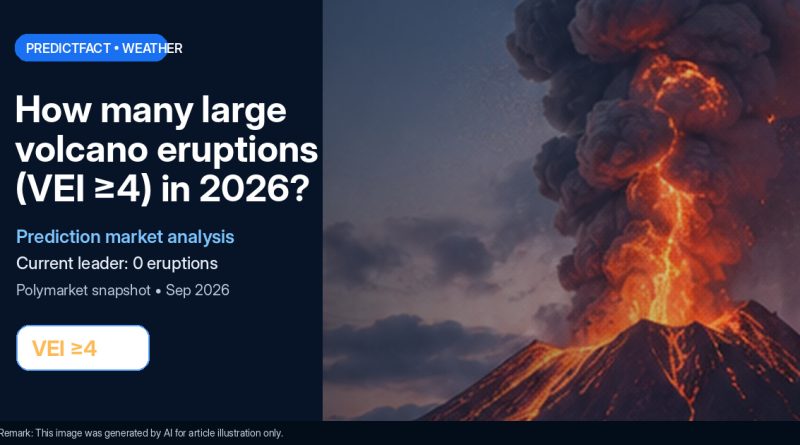 PREDICTFACT • WEATHER

How many large volcano eruptions (VEI ≥4) in 2026?

Prediction market analysis

Current leader: 0 eruptions

Polymarket snapshot • Sep 2026

VEI ≥4

Remark: This image was generated by AI for article illustration only.